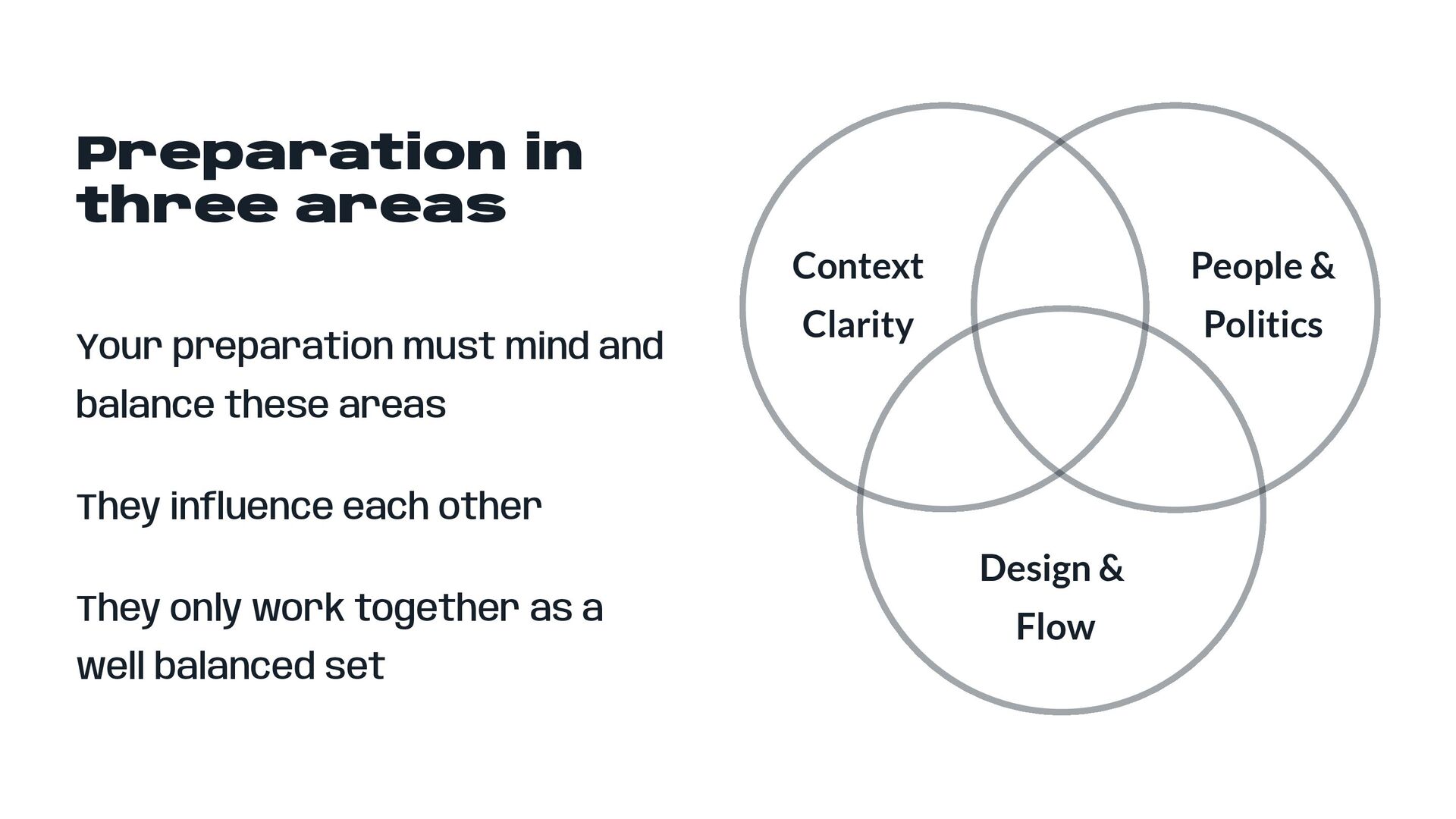 Preparation in three areas

Your preparation must mind and balance these areas

They influence each other

They only work together as a well balanced set

Context Clarity

People & Politics

Design & Flow